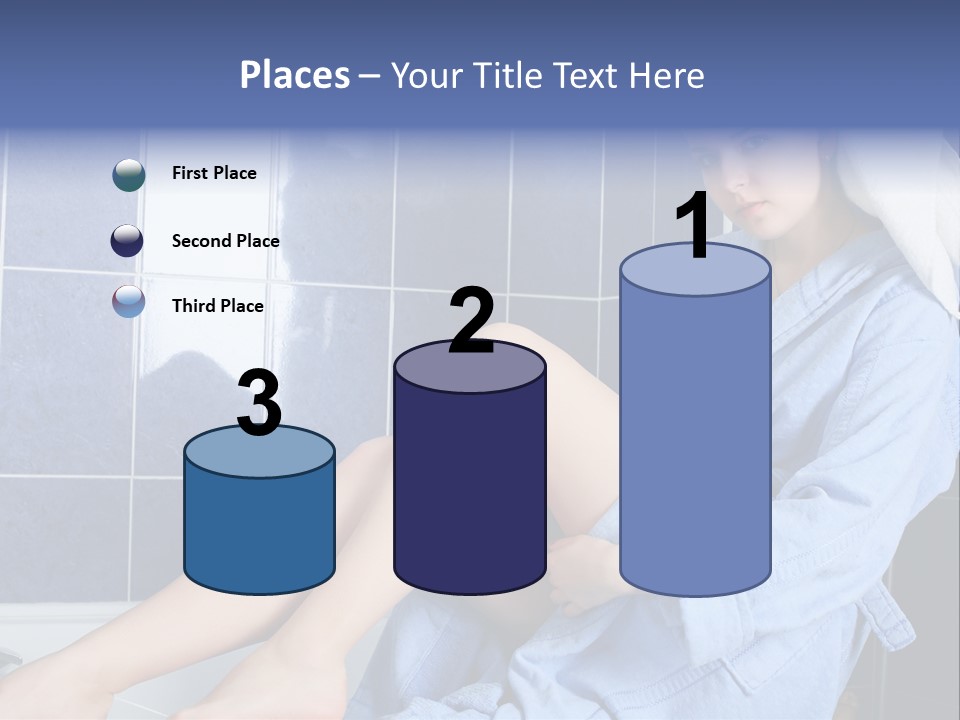 Places – Your Title Text Here

First Place

Second Place

Third Place

3

2

1